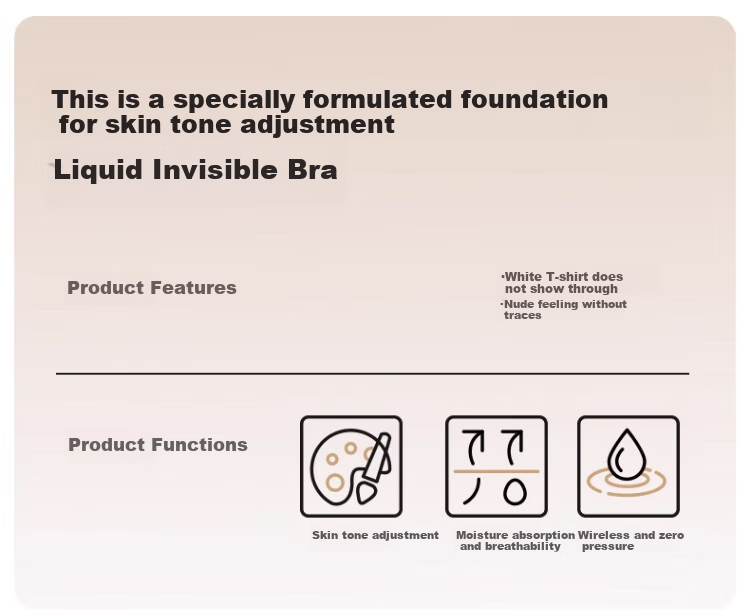 This is a specially formulated foundation for skin tone adjustment

Liquid Invisible Bra

Product Features

·White T-shirt does not show through
·Nude feeling without traces

Product Functions

Skin tone adjustment

Moisture absorption and breathability

Wireless and zero pressure